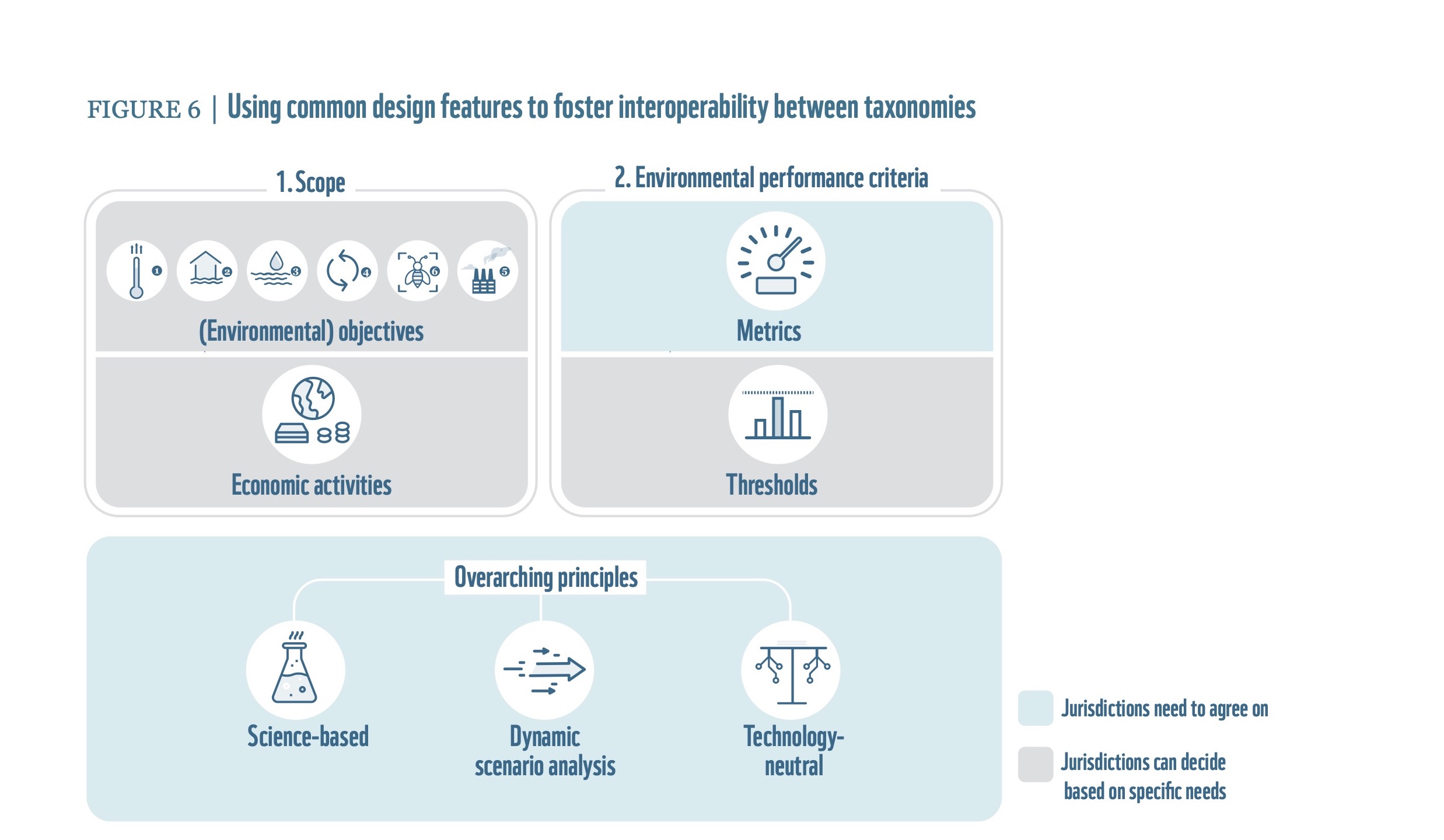 FIGURE 6 | Using common design features to foster interoperability between taxonomies

1. Scope

1 2 3 4 6 5

(Environmental) objectives

Economic activities

2. Environmental performance criteria

Metrics

Thresholds

Overarching principles

Science-based

Dynamic scenario analysis

Technology-neutral

Jurisdictions need to agree on

Jurisdictions can decide based on specific needs